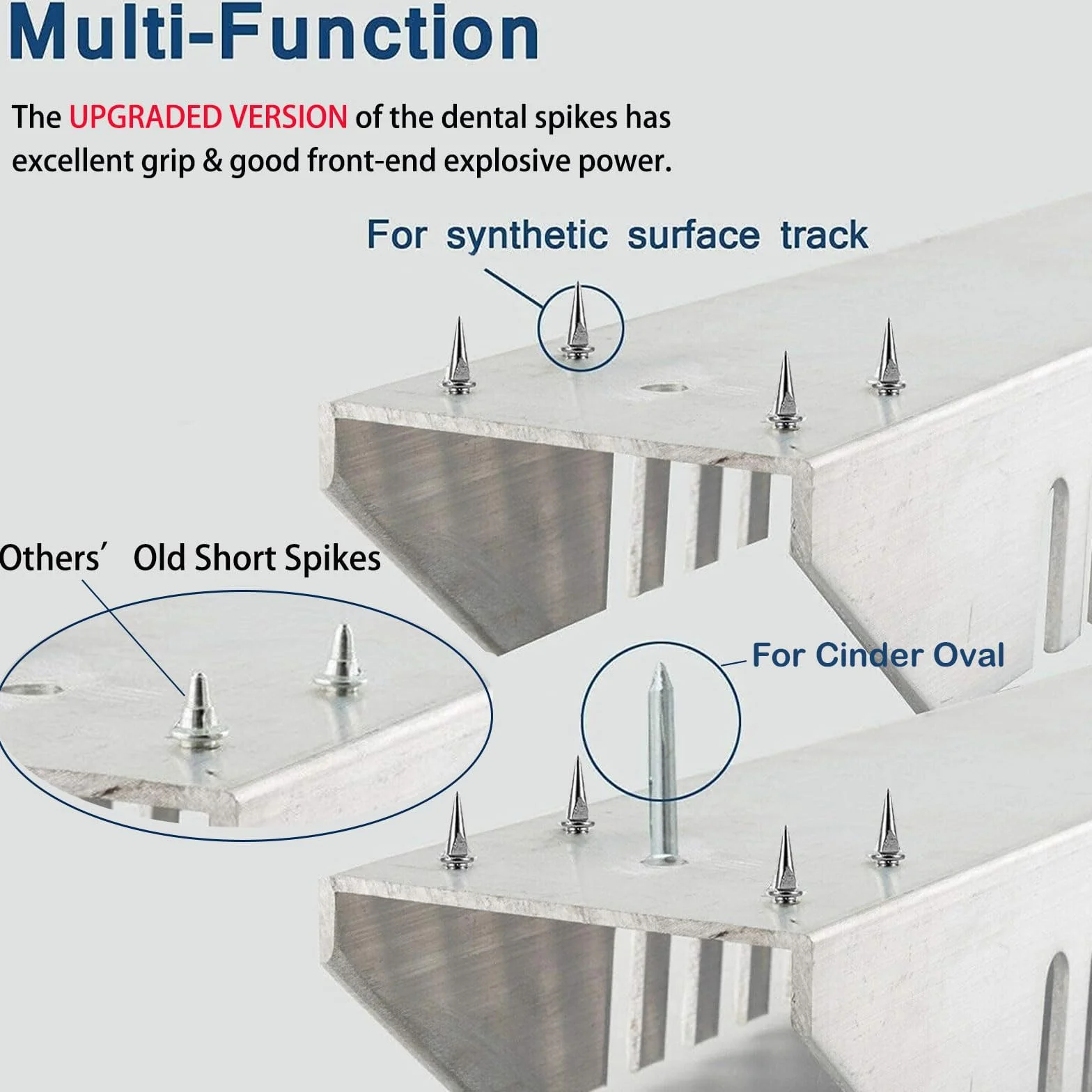 Multi-Function

The UPGRADED VERSION of the dental spikes has excellent grip & good front-end explosive power.

For synthetic surface track

Others’ Old Short Spikes

For Cinder Oval